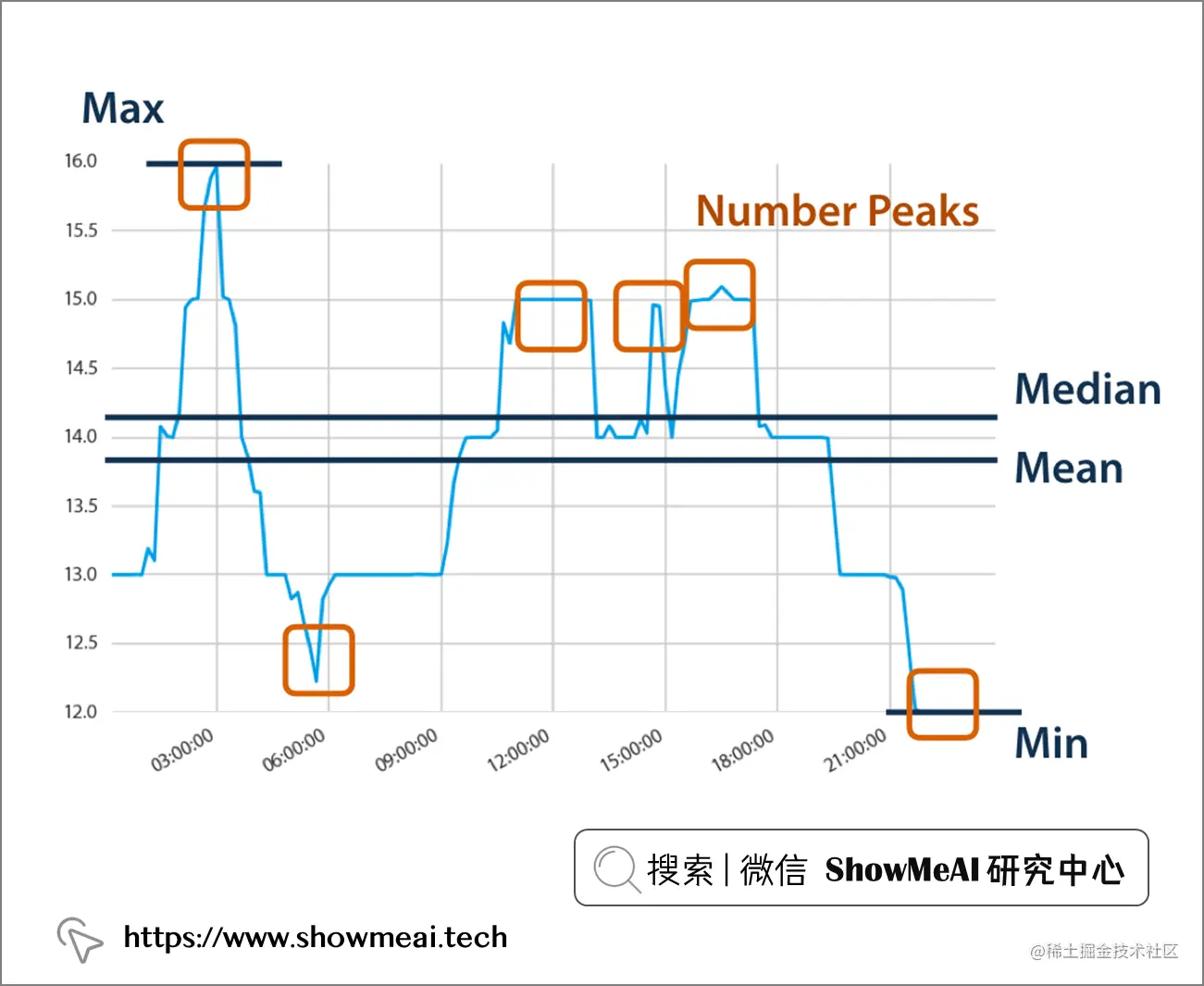 Max

16.0
15.5
15.0
14.5
14.0
13.5
13.0
12.5
12.0

Number Peaks

Median

Mean

Min

03:00:00
06:00:00
09:00:00
12:00:00
15:00:00
18:00:00
21:00:00

搜索 | 微信 ShowMeAI 研究中心

https://www.showmeai.tech

@稀土掘金技术社区